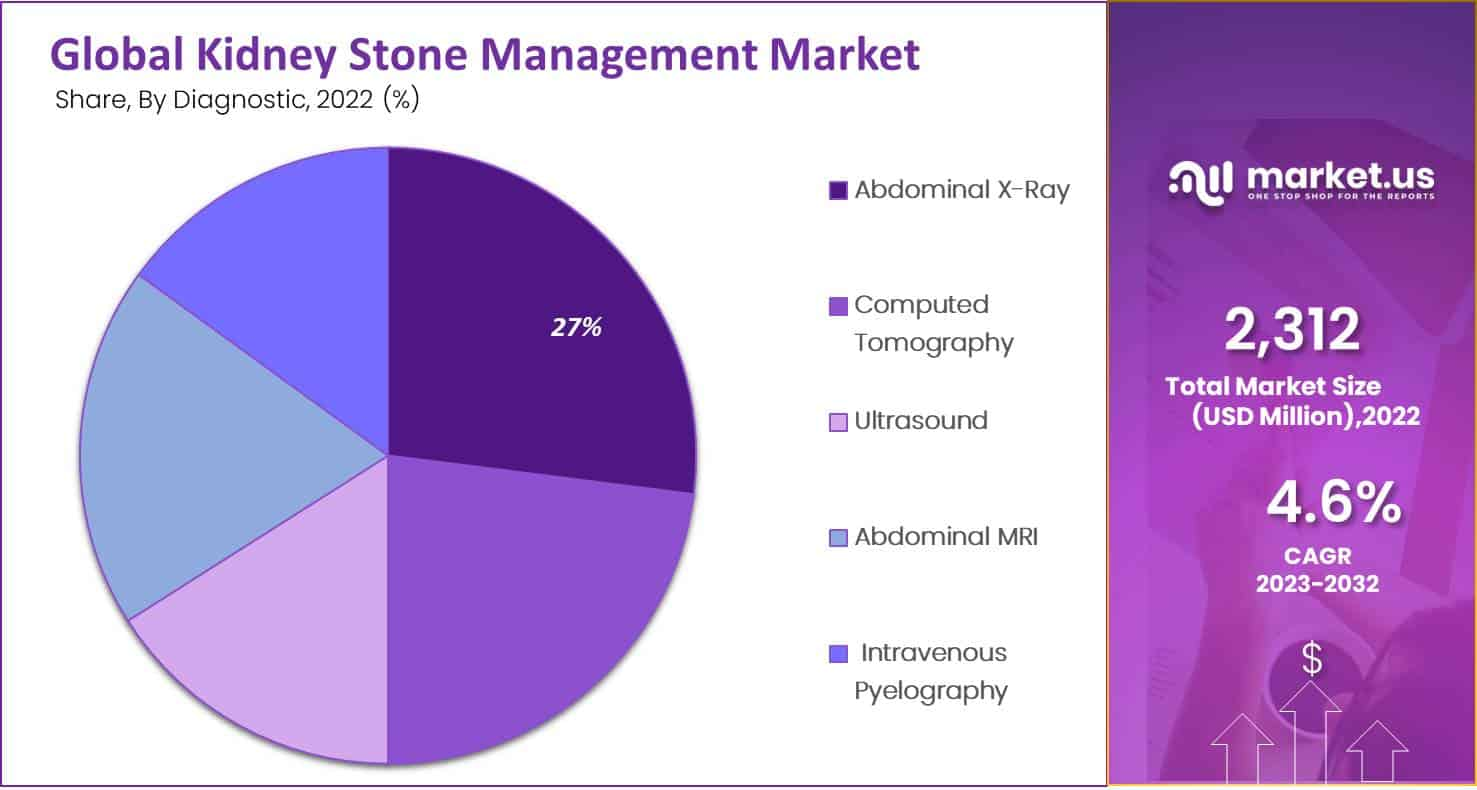 Global Kidney Stone Management Market
Share, By Diagnostic, 2022 (%)

27%

Abdominal X-Ray
Computed Tomography
Ultrasound
Abdominal MRI
Intravenous Pyelography

market.us
ONE STOP SHOP FOR THE REPORTS

2,312
Total Market Size (USD Million),2022

4.6%
CAGR
2023-2032

$